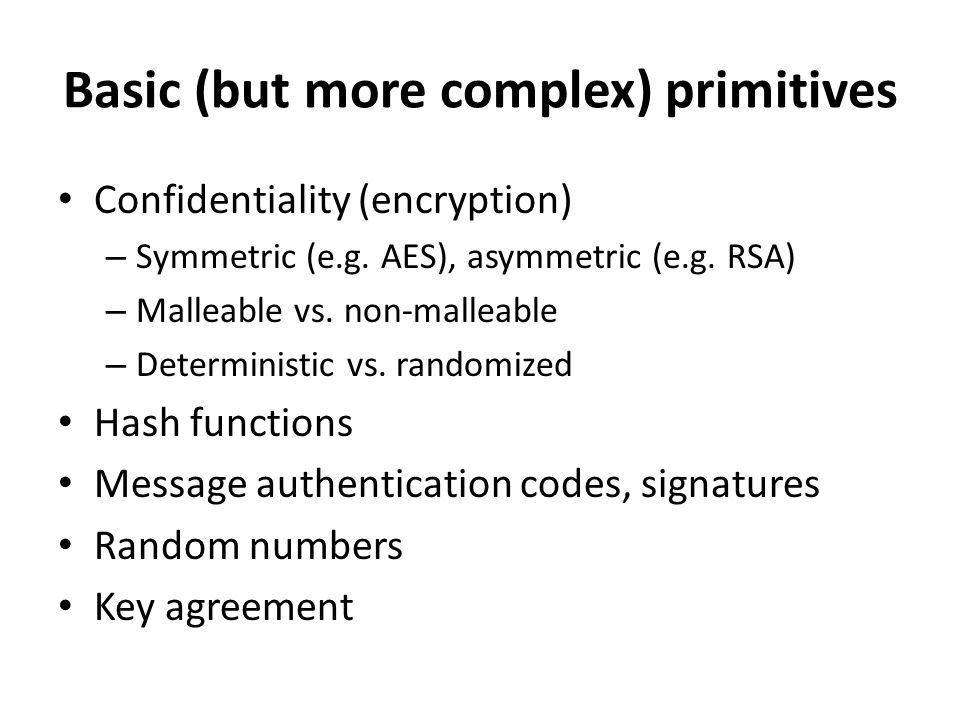 Basic (but more complex) primitives

• Confidentiality (encryption)
– Symmetric (e.g. AES), asymmetric (e.g. RSA)
– Malleable vs. non-malleable
– Deterministic vs. randomized
• Hash functions
• Message authentication codes, signatures
• Random numbers
• Key agreement